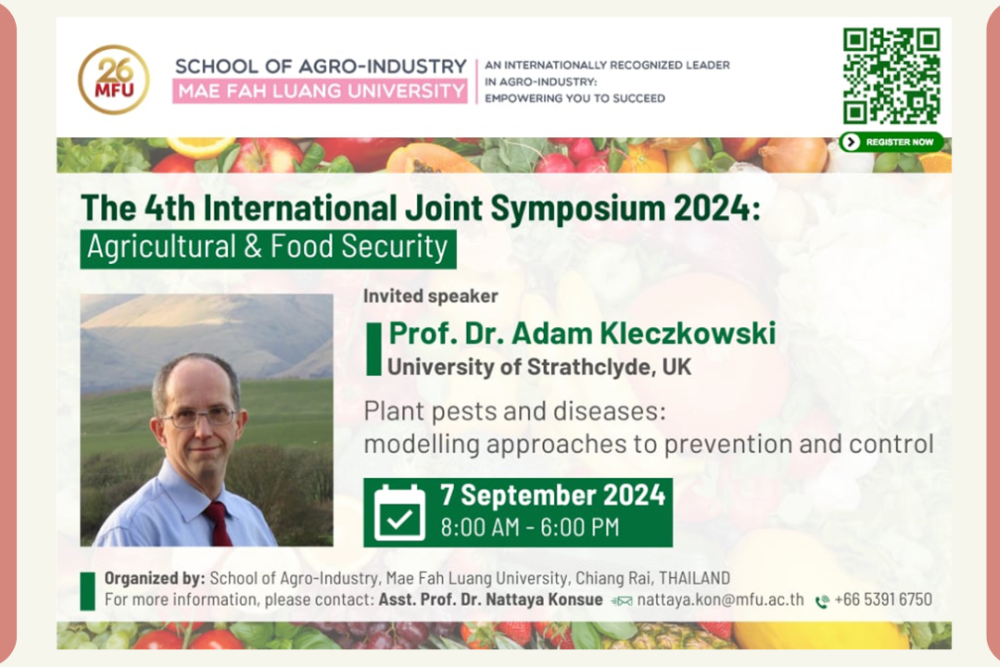 26
MFU

SCHOOL OF AGRO-INDUSTRY
MAE FAH LUANG UNIVERSITY

AN INTERNATIONALLY RECOGNIZED LEADER IN AGRO-INDUSTRY: EMPOWERING YOU TO SUCCEED

REGISTER NOW

The 4th International Joint Symposium 2024:
Agricultural & Food Security

Invited speaker
Prof. Dr. Adam Kleczkowski
University of Strathclyde, UK

Plant pests and diseases: modelling approaches to prevention and control

7 September 2024
8:00 AM - 6:00 PM

Organized by: School of Agro-Industry, Mae Fah Luang University, Chiang Rai, THAILAND
For more information, please contact: Asst. Prof. Dr. Nattaya Konsue nattaya.kon@mfu.ac.th +66 5391 6750